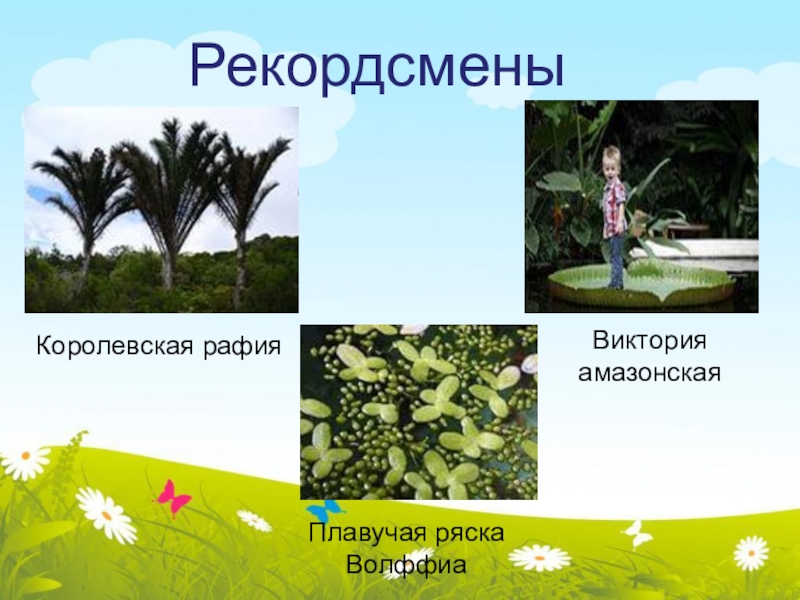 Рекордсмены

Королевская рафия

Виктория амазонская

Плавучая ряска Волффиа